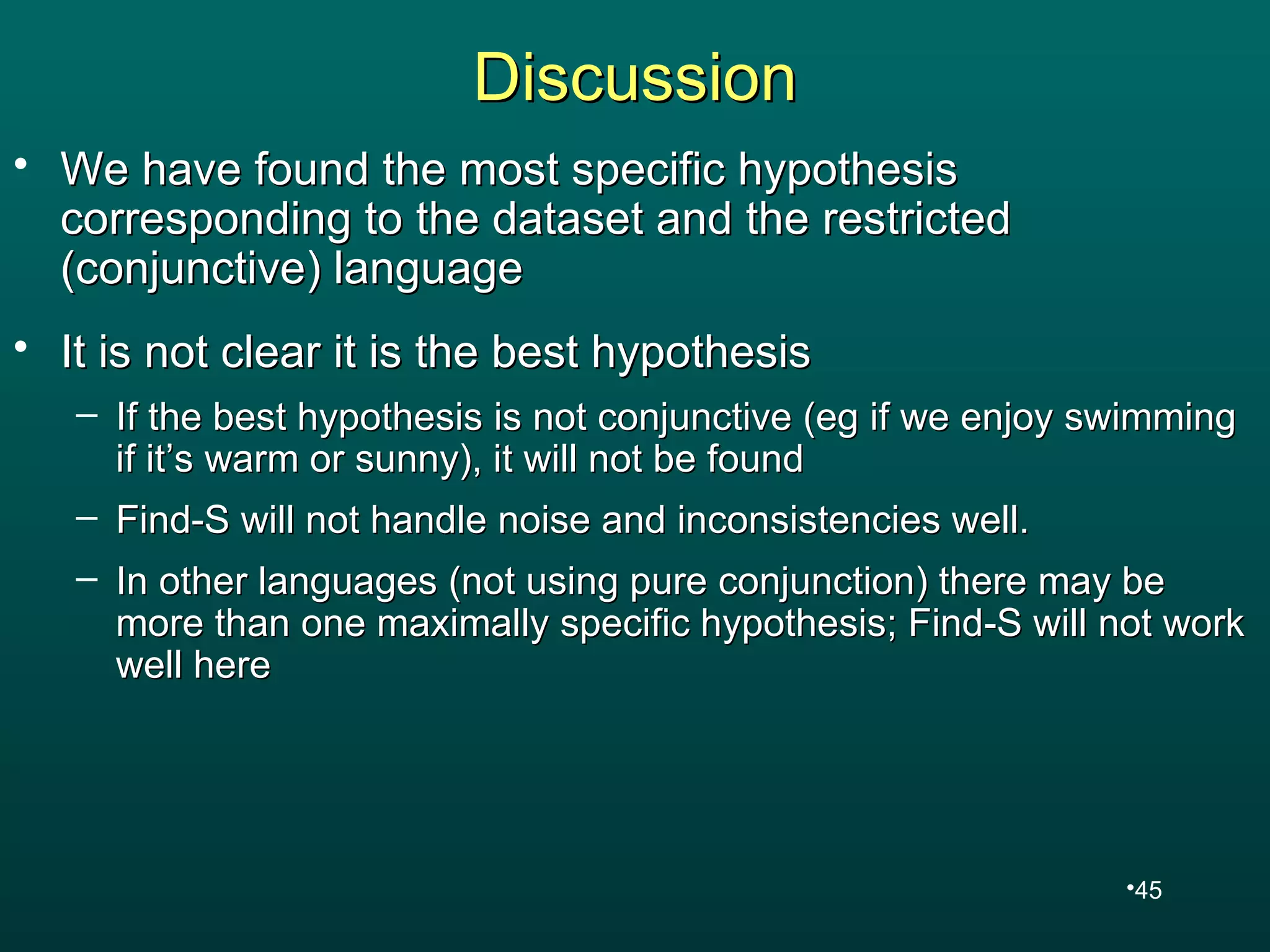 Discussion

• We have found the most specific hypothesis corresponding to the dataset and the restricted (conjunctive) language

• It is not clear it is the best hypothesis

– If the best hypothesis is not conjunctive (eg if we enjoy swimming if it’s warm or sunny), it will not be found

– Find-S will not handle noise and inconsistencies well.

– In other languages (not using pure conjunction) there may be more than one maximally specific hypothesis; Find-S will not work well here

•45